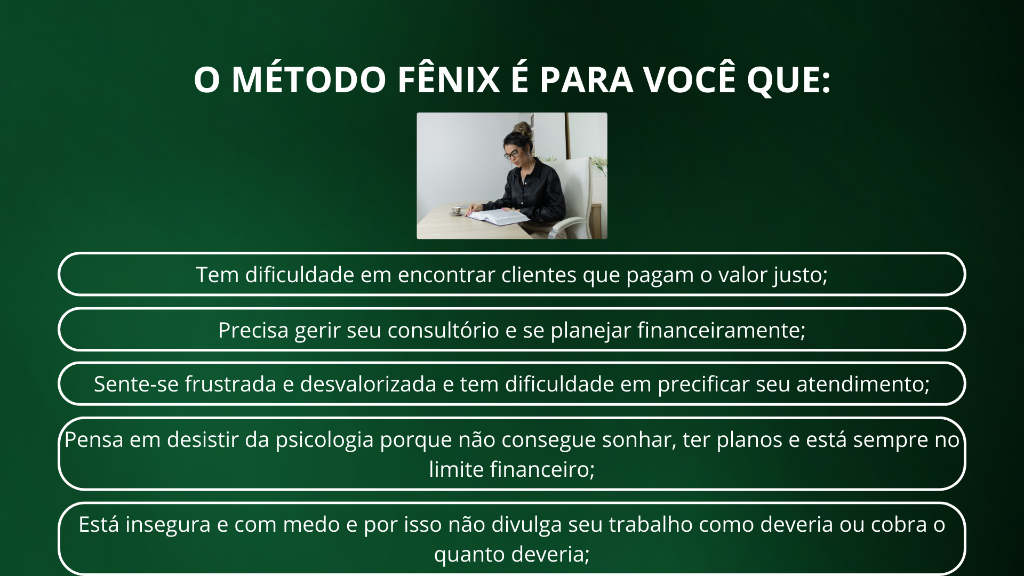 O MÉTODO FÊNIX É PARA VOCÊ QUE:

Tem dificuldade em encontrar clientes que pagam o valor justo;

Precisa gerir seu consultório e se planejar financeiramente;

Sente-se frustrada e desvalorizada e tem dificuldade em precificar seu atendimento;

Pensa em desistir da psicologia porque não consegue sonhar, ter planos e está sempre no limite financeiro;

Está insegura e com medo e por isso não divulga seu trabalho como deveria ou cobra o quanto deveria;